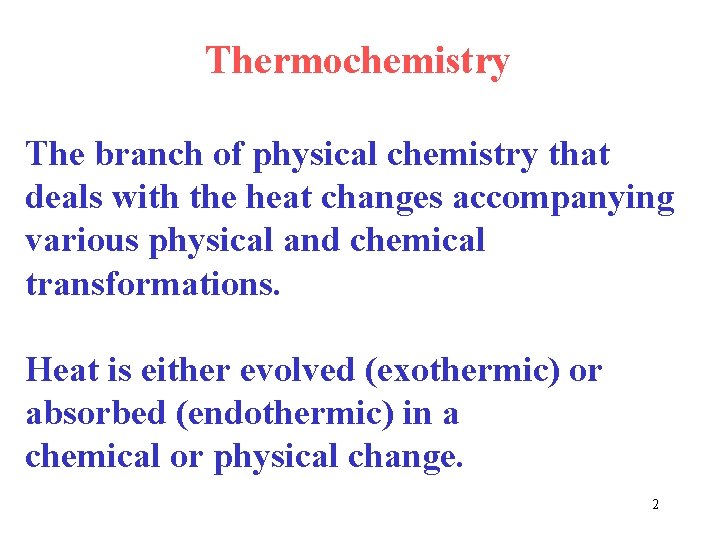 Thermochemistry

The branch of physical chemistry that deals with the heat changes accompanying various physical and chemical transformations.

Heat is either evolved (exothermic) or absorbed (endothermic) in a chemical or physical change.

2